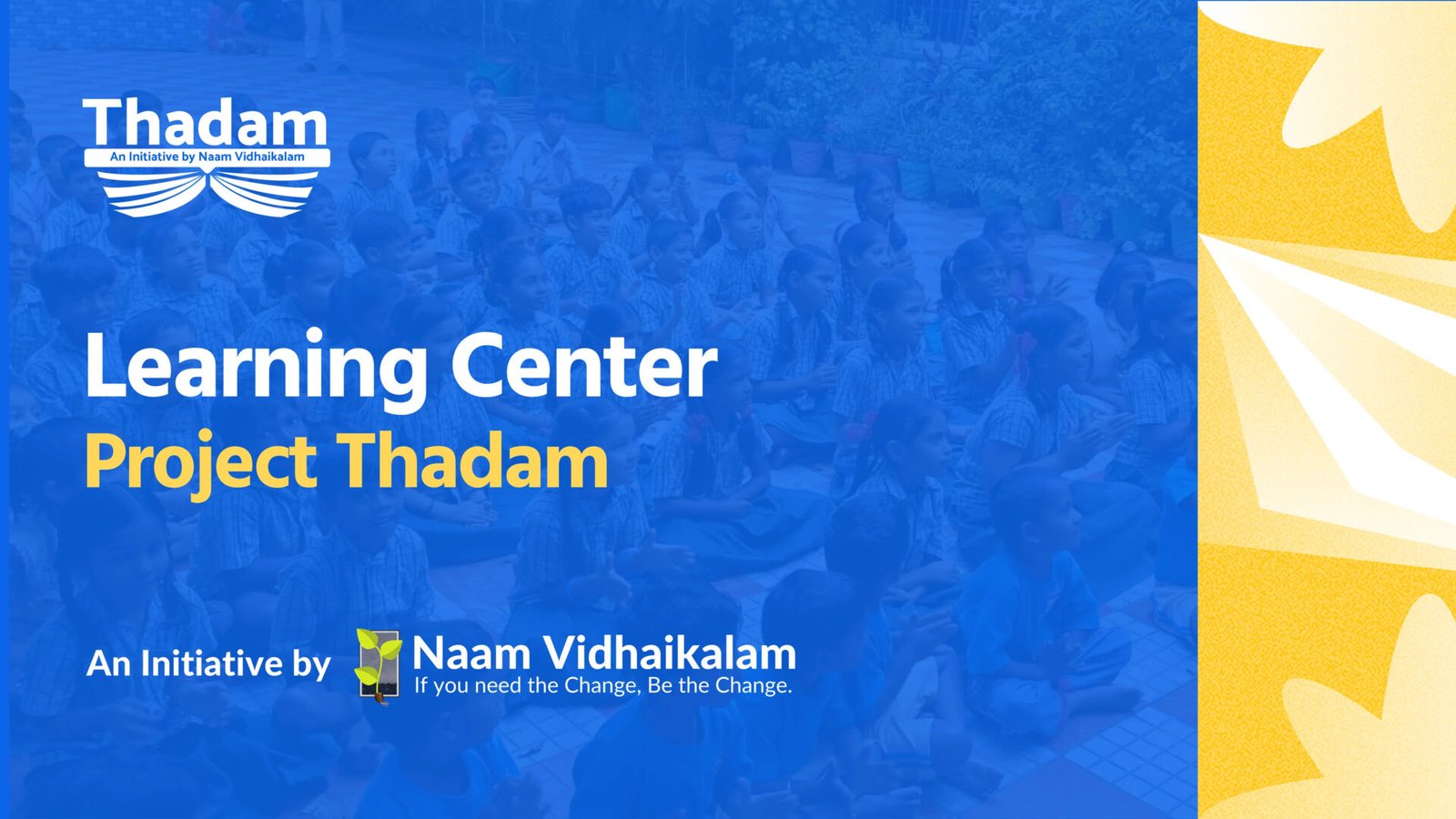 Thadam
An Initiative by Naam Vidhaikalam

Learning Center
Project Thadam

An Initiative by
Naam Vidhaikalam
If you need the Change, Be the Change.